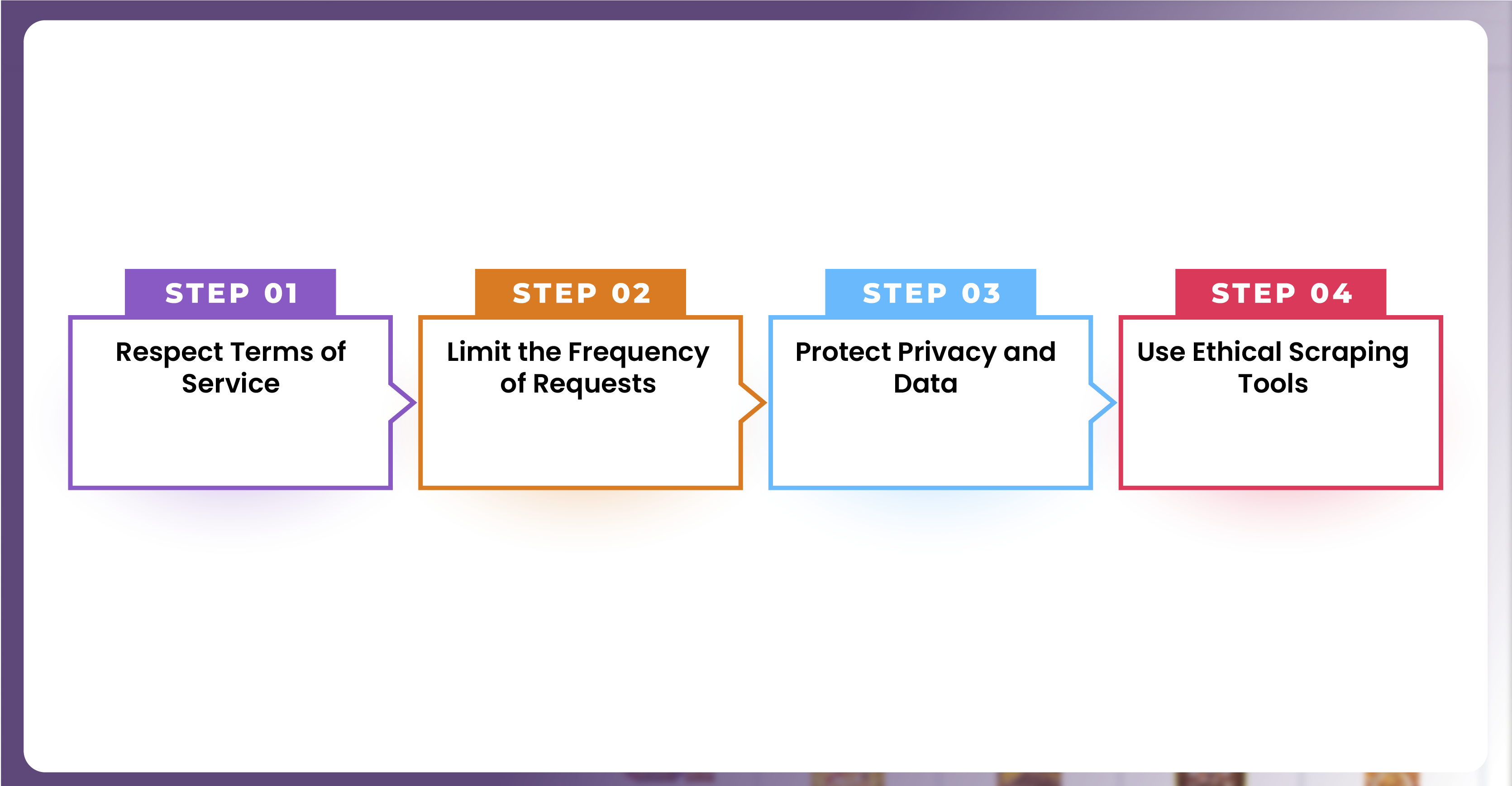 STEP 01
Respect Terms of Service

STEP 02
Limit the Frequency of Requests

STEP 03
Protect Privacy and Data

STEP 04
Use Ethical Scraping Tools